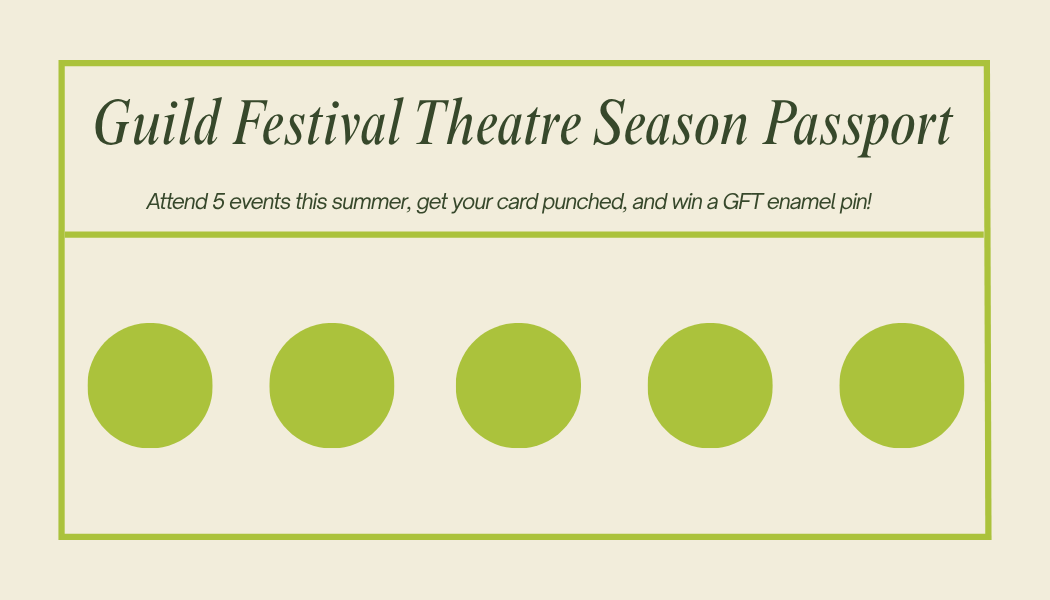 Guild Festival Theatre Season Passport

Attend 5 events this summer, get your card punched, and win a GFT enamel pin!